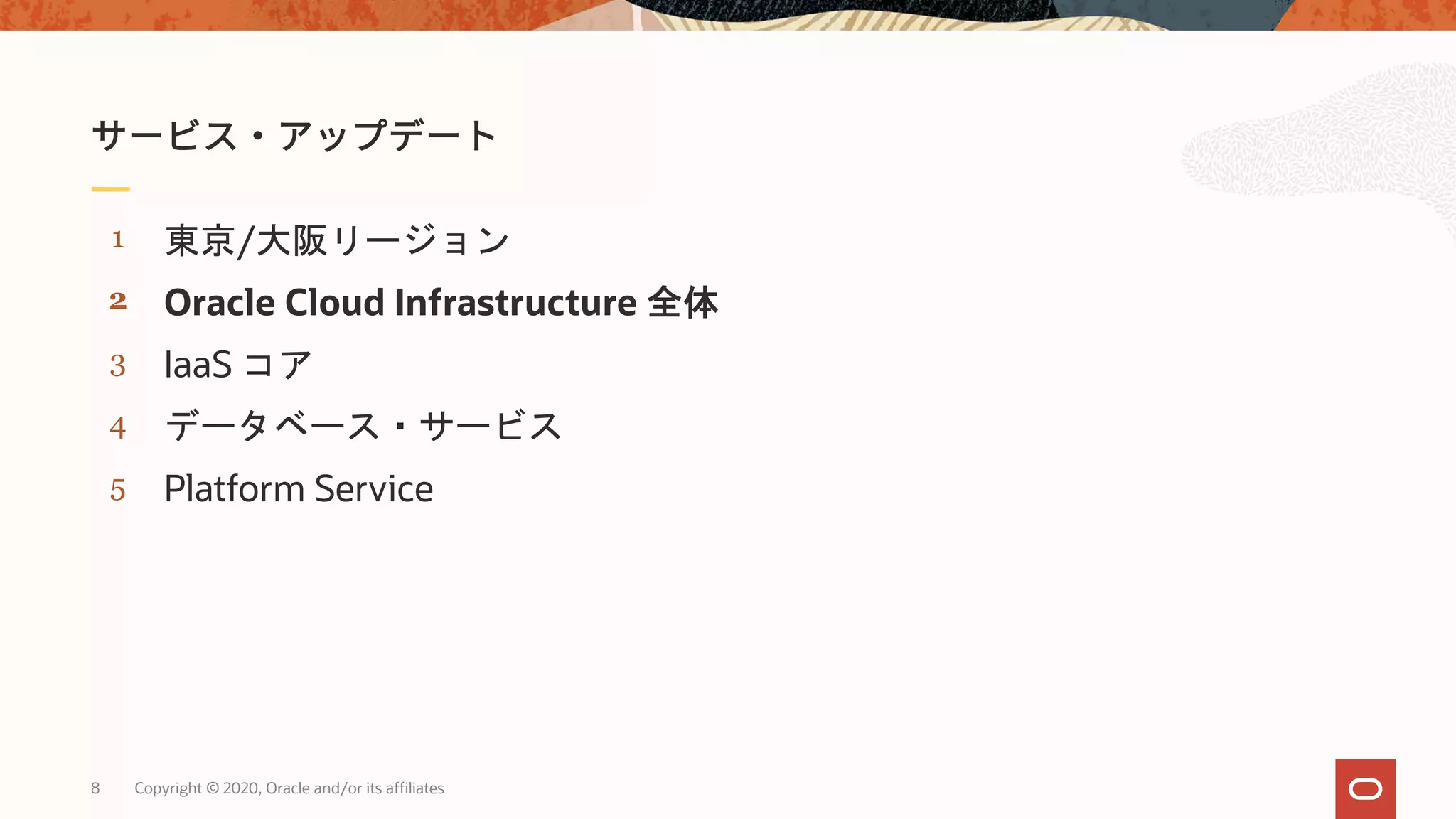 サービス・アップデート

1 東京/大阪リージョン

2 Oracle Cloud Infrastructure 全体

3 IaaS コア

4 データベース・サービス

5 Platform Service

8 Copyright © 2020, Oracle and/or its affiliates